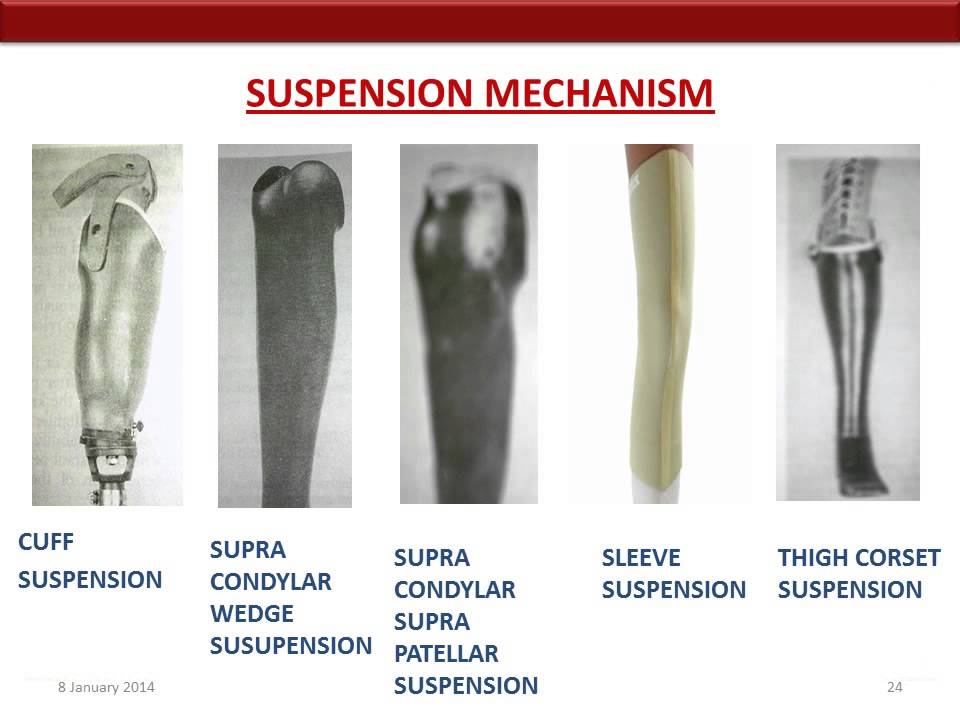 SUSPENSION MECHANISM

CUFF SUSPENSION

SUPRA CONDYLAR WEDGE SUSUPENSION

SUPRA CONDYLAR SUPRA PATELLAR SUSPENSION

SLEEVE SUSPENSION

THIGH CORSET SUSPENSION

8 January 2014

24